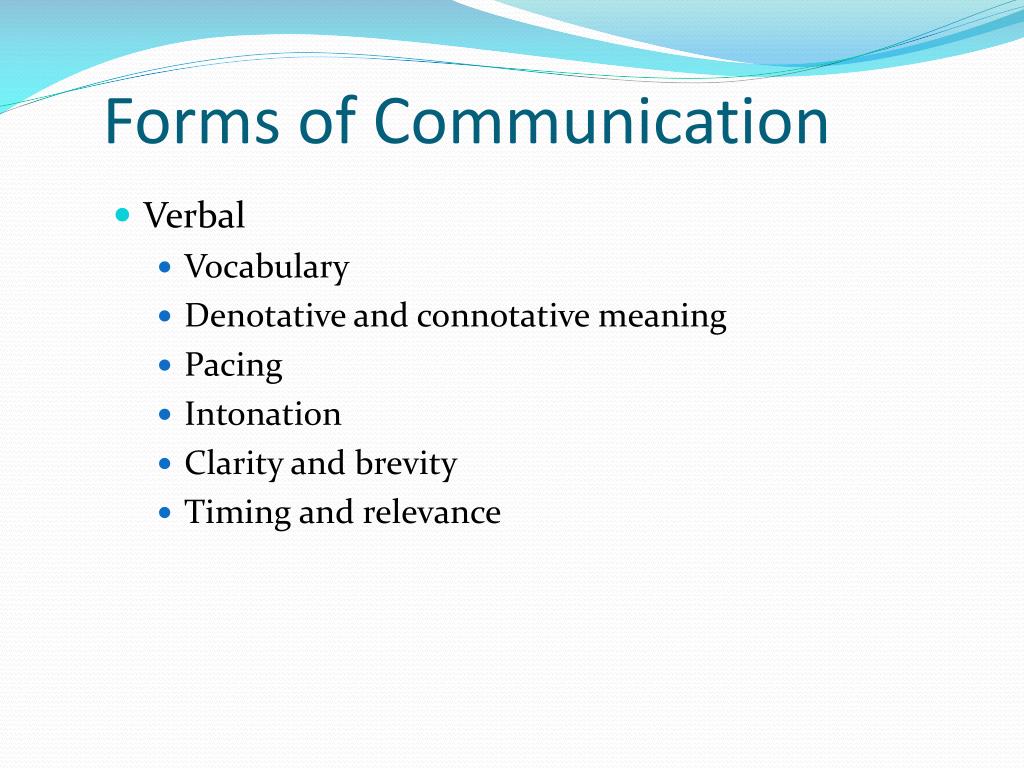 Forms of Communication

- Verbal
  - Vocabulary
  - Denotative and connotative meaning
  - Pacing
  - Intonation
  - Clarity and brevity
  - Timing and relevance